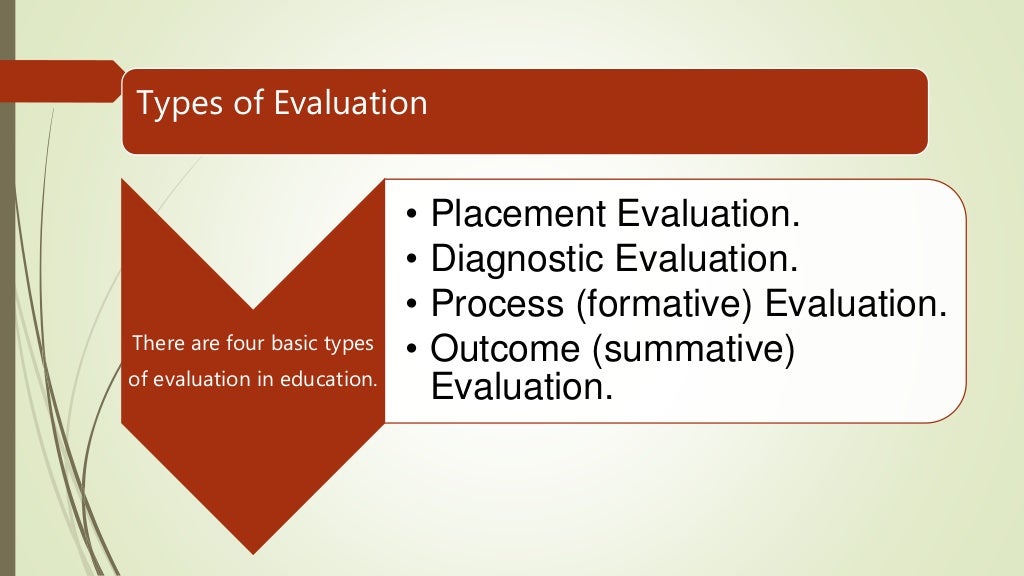 Types of Evaluation

There are four basic types of evaluation in education.

• Placement Evaluation.
• Diagnostic Evaluation.
• Process (formative) Evaluation.
• Outcome (summative) Evaluation.